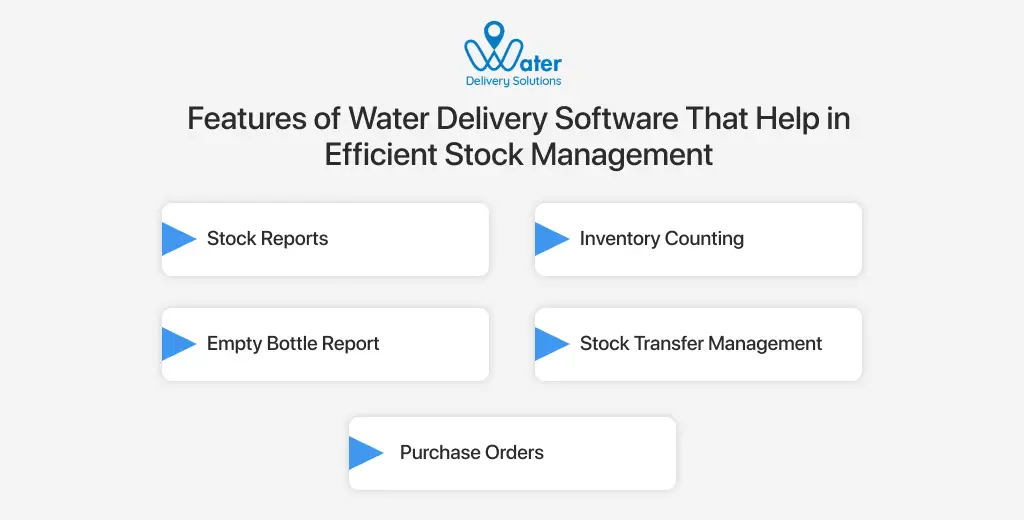 Water
Delivery Solutions

Features of Water Delivery Software That Help in Efficient Stock Management

Stock Reports

Inventory Counting

Empty Bottle Report

Stock Transfer Management

Purchase Orders